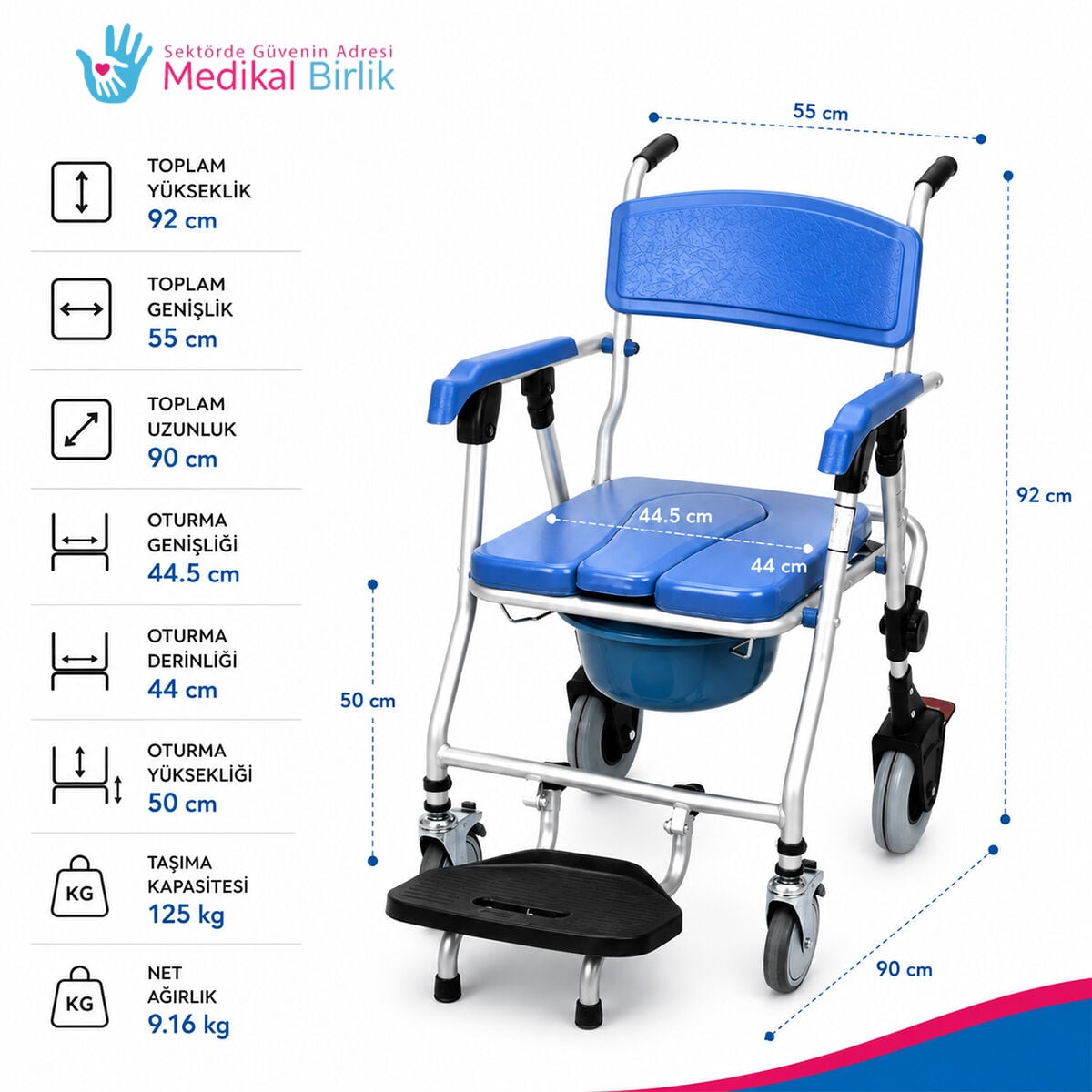 Sektörde Güvenin Adresi
Medikal Birlik

TOPLAM YÜKSEKLİK
92 cm

TOPLAM GENİŞLİK
55 cm

TOPLAM UZUNLUK
90 cm

OTURMA GENİŞLİĞİ
44.5 cm

OTURMA DERİNLİĞİ
44 cm

OTURMA YÜKSEKLİĞİ
50 cm

KG
TAŞIMA KAPASİTESİ
125 kg

KG
NET AĞIRLIK
9.16 kg

55 cm
92 cm
44.5 cm
44 cm
50 cm
90 cm